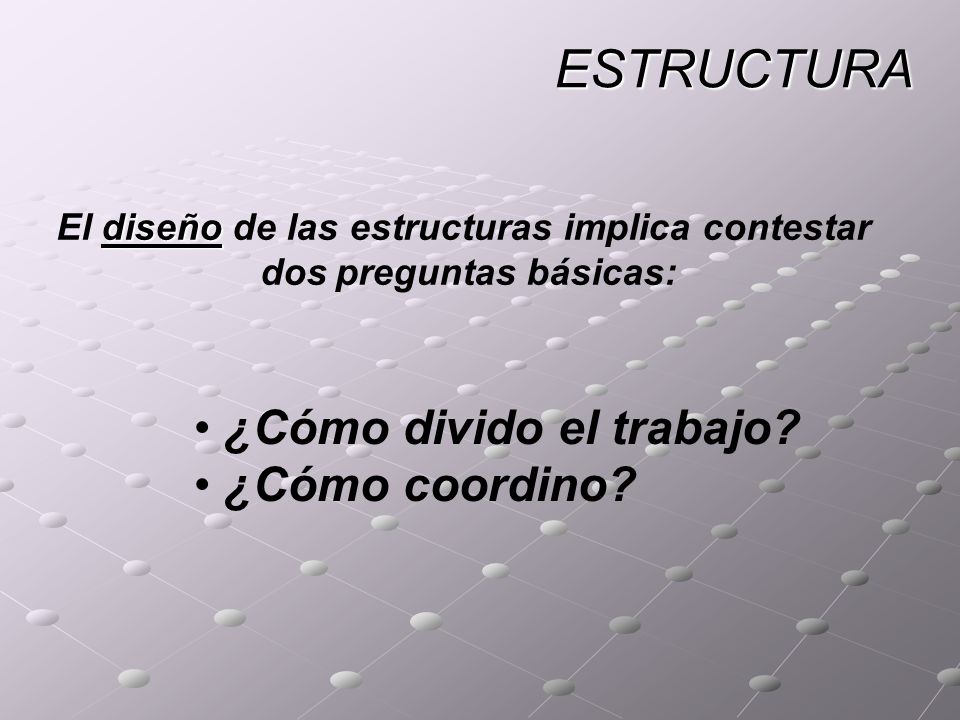 ESTRUCTURA

El diseño de las estructuras implica contestar dos preguntas básicas:

• ¿Cómo divido el trabajo?
• ¿Cómo coordino?